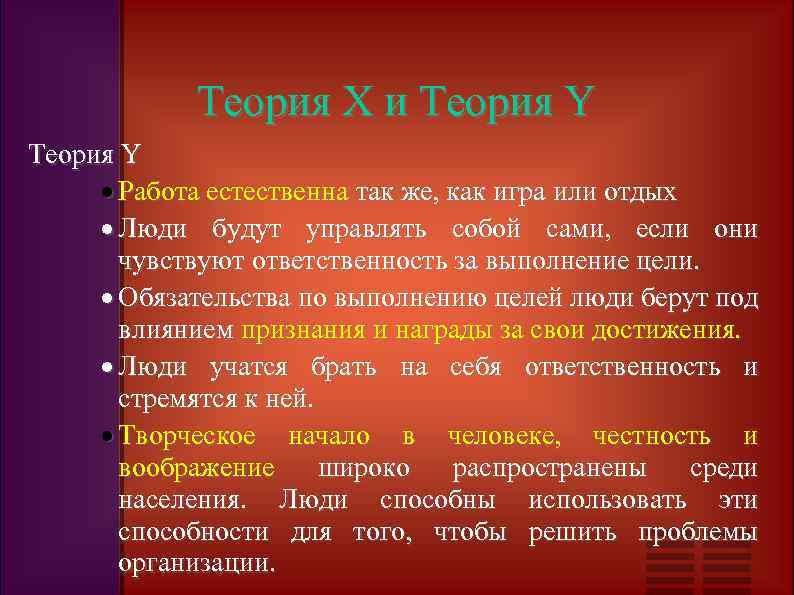 Теория X и Теория Y

Теория Y

• Работа естественна так же, как игра или отдых

• Люди будут управлять собой сами, если они чувствуют ответственность за выполнение цели.

• Обязательства по выполнению целей люди берут под влиянием признания и награды за свои достижения.

• Люди учатся брать на себя ответственность и стремятся к ней.

• Творческое начало в человеке, честность и воображение широко распространены среди населения. Люди способны использовать эти способности для того, чтобы решить проблемы организации.